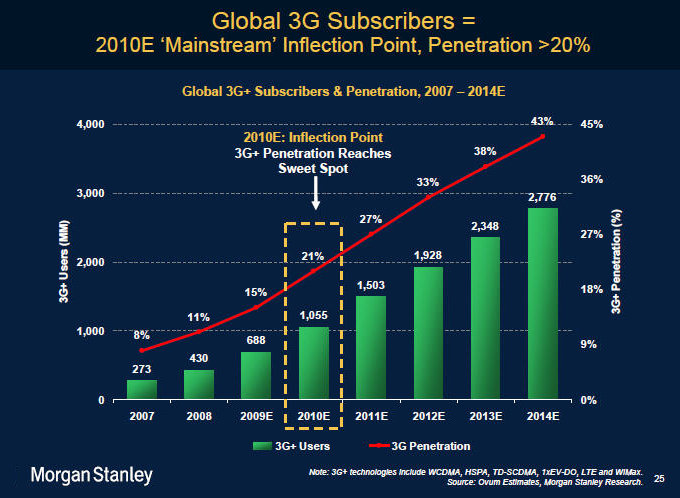 Global 3G Subscribers =
2010E 'Mainstream' Inflection Point, Penetration >20%

Global 3G+ Subscribers & Penetration, 2007 – 2014E

2010E: Inflection Point
3G+ Penetration Reaches
Sweet Spot

3G+ Users (MM)
4,000
3,000
2,000
1,000
0

3G+ Penetration (%)
45%
36%
27%
18%
9%
0%

8%
11%
15%
21%
27%
33%
38%
43%

273
430
688
1,055
1,503
1,928
2,348
2,776

2007
2008
2009E
2010E
2011E
2012E
2013E
2014E

3G+ Users
3G Penetration

Morgan Stanley

Note: 3G+ technologies include WCDMA, HSPA, TD-SCDMA, 1xEV-DO, LTE and WiMax.
Source: Ovum Estimates, Morgan Stanley Research.

25